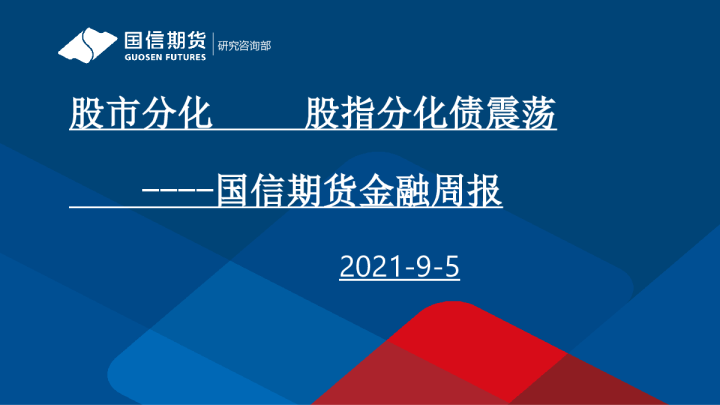 国信期货
GUOSEN FUTURES
研究咨询部

股市分化　　股指分化债震荡

----国信期货金融周报

2021-9-5